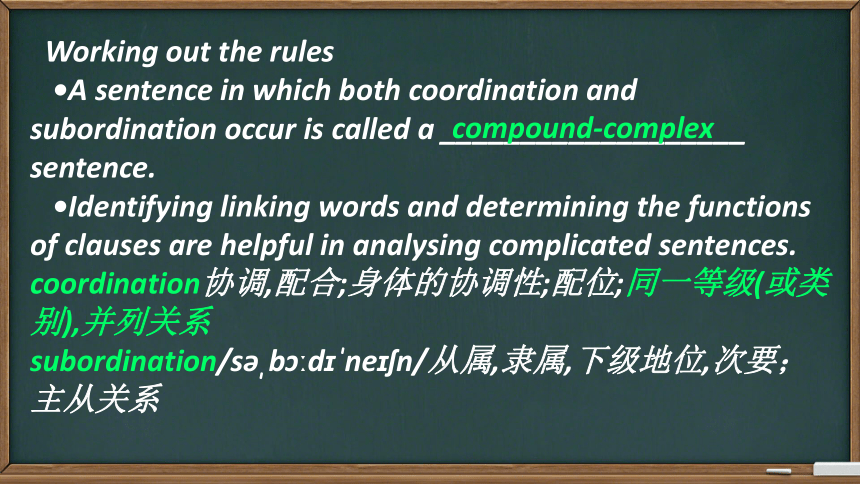 Working out the rules

•A sentence in which both coordination and subordination occur is called a compound-complex sentence.

•Identifying linking words and determining the functions of clauses are helpful in analysing complicated sentences.

coordination协调,配合;身体的协调性;配位;同一等级(或类别),并列关系

subordination/səˌbɔːdɪˈneɪʃn/从属,隶属,下级地位,次要;主从关系